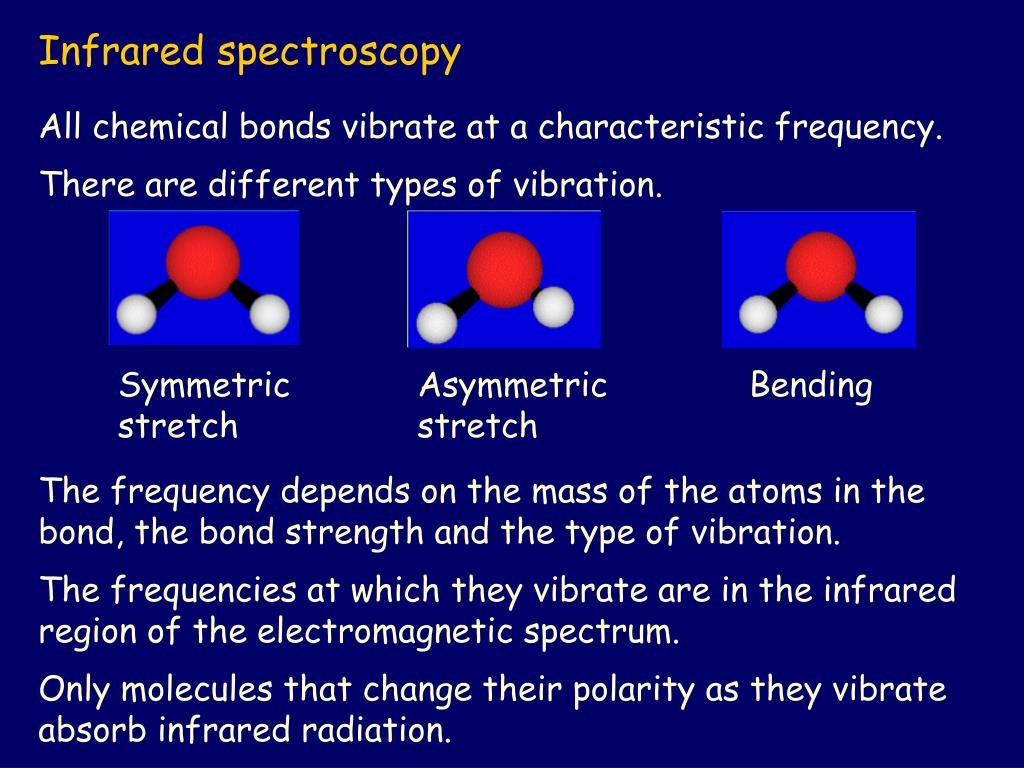 Infrared spectroscopy

All chemical bonds vibrate at a characteristic frequency.

There are different types of vibration.

Symmetric stretch

Asymmetric stretch

Bending

The frequency depends on the mass of the atoms in the bond, the bond strength and the type of vibration.

The frequencies at which they vibrate are in the infrared region of the electromagnetic spectrum.

Only molecules that change their polarity as they vibrate absorb infrared radiation.